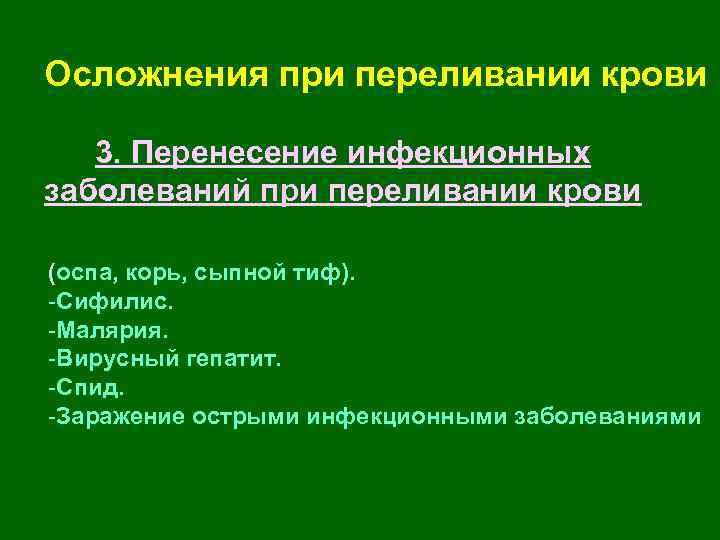 Осложнения при переливании крови

3. Перенесение инфекционных заболеваний при переливании крови

(оспа, корь, сыпной тиф).
-Сифилис.
-Малярия.
-Вирусный гепатит.
-Спид.
-Заражение острыми инфекционными заболеваниями